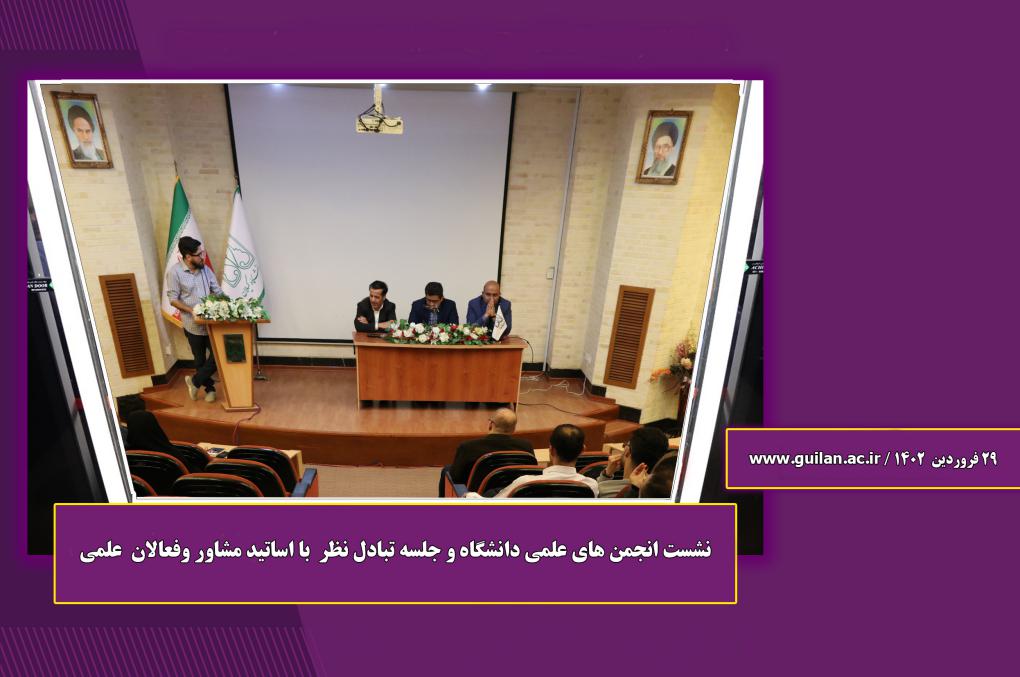 ۲۹ فروردین ۱۴۰۲ / www.guilan.ac.ir

نشست انجمن های علمی دانشگاه و جلسه تبادل نظر با اساتید مشاور وفعالان علمی